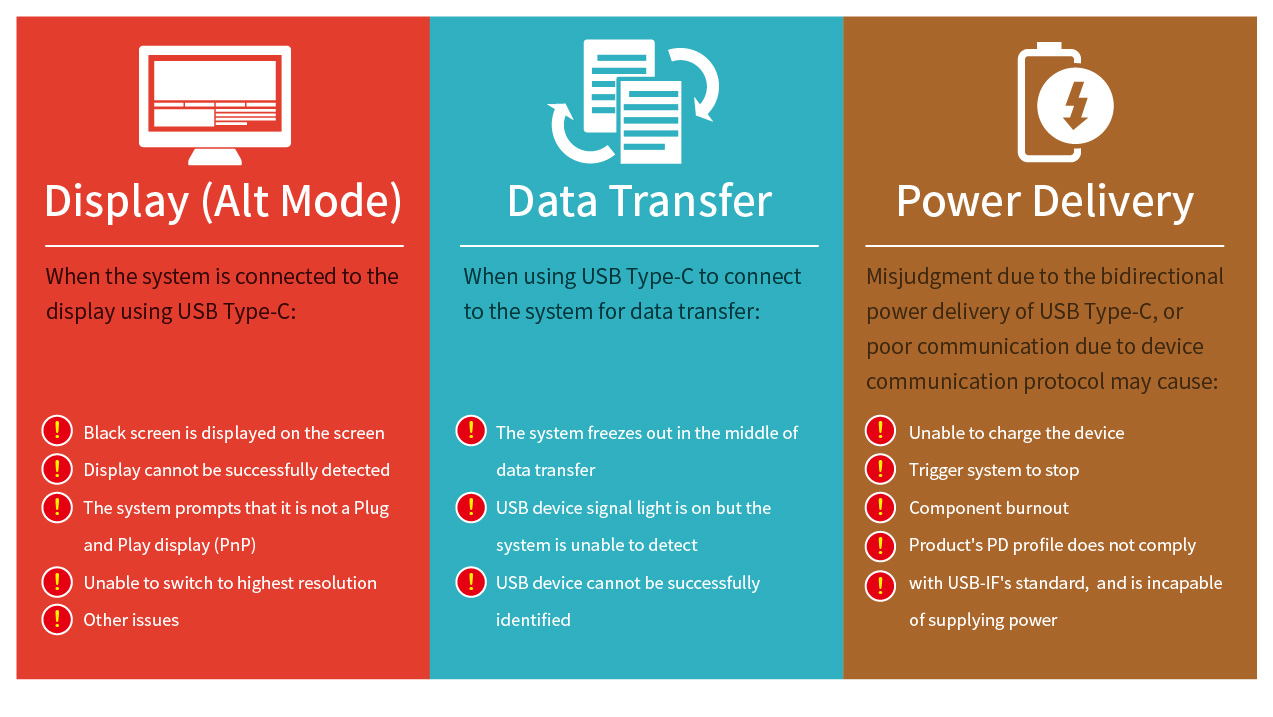 Display (Alt Mode)

When the system is connected to the display using USB Type-C:

! Black screen is displayed on the screen
! Display cannot be successfully detected
! The system prompts that it is not a Plug and Play display (PnP)
! Unable to switch to highest resolution
! Other issues

Data Transfer

When using USB Type-C to connect to the system for data transfer:

! The system freezes out in the middle of data transfer
! USB device signal light is on but the system is unable to detect
! USB device cannot be successfully identified

Power Delivery

Misjudgment due to the bidirectional power delivery of USB Type-C, or poor communication due to device communication protocol may cause:

! Unable to charge the device
! Trigger system to stop
! Component burnout
! Product's PD profile does not comply
! with USB-IF's standard, and is incapable of supplying power